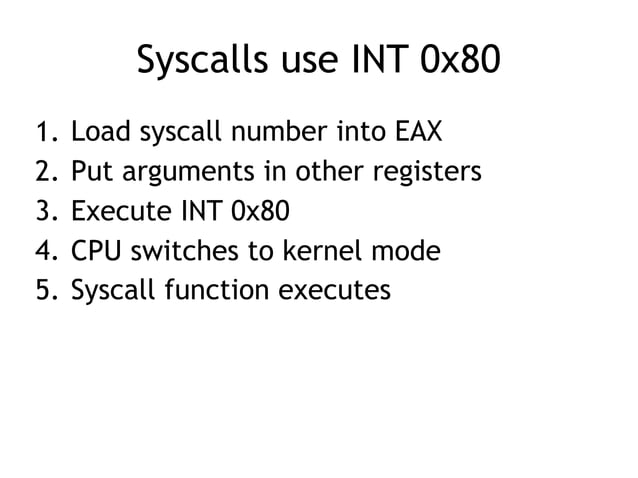 Syscalls use INT 0x80

1. Load syscall number into EAX
2. Put arguments in other registers
3. Execute INT 0x80
4. CPU switches to kernel mode
5. Syscall function executes